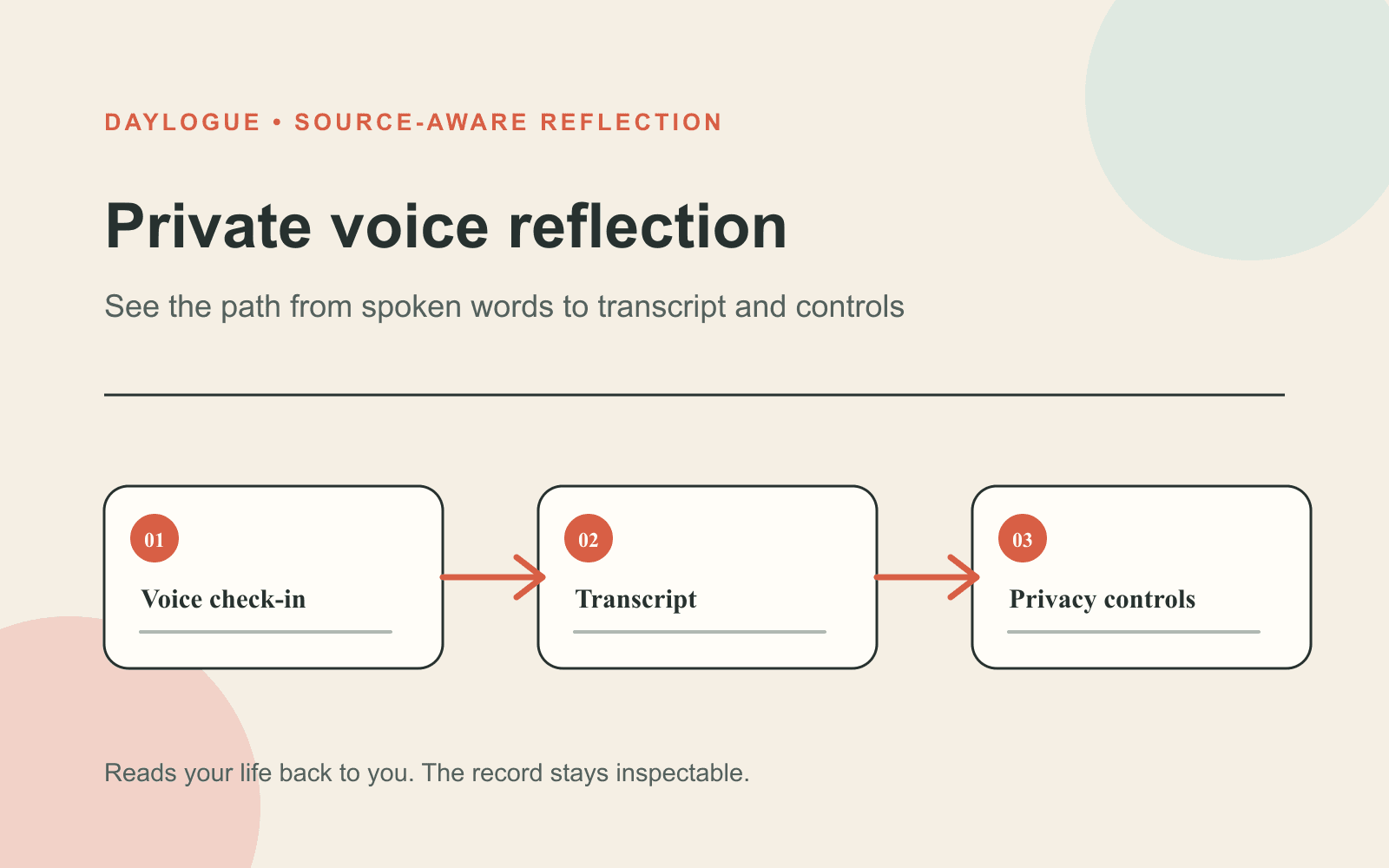 DAYLOGUE • SOURCE-AWARE REFLECTION

Private voice reflection

See the path from spoken words to transcript and controls

01
Voice check-in

02
Transcript

03
Privacy controls

Reads your life back to you. The record stays inspectable.